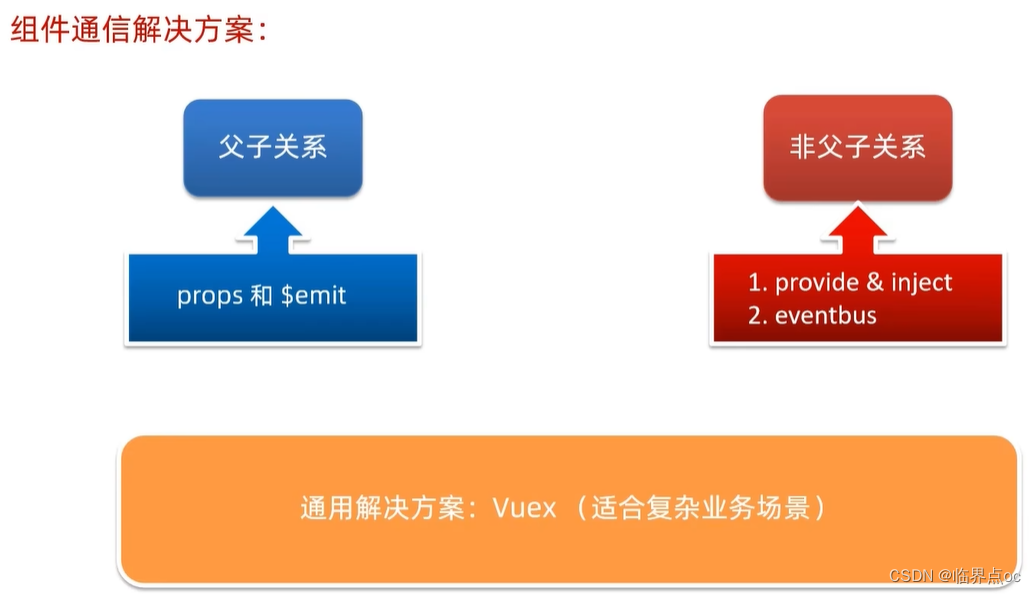 组件通信解决方案：

父子关系

props 和 $emit

非父子关系

1. provide & inject
2. eventbus

通用解决方案：Vuex （适合复杂业务场景）

CSDN @临界点oc